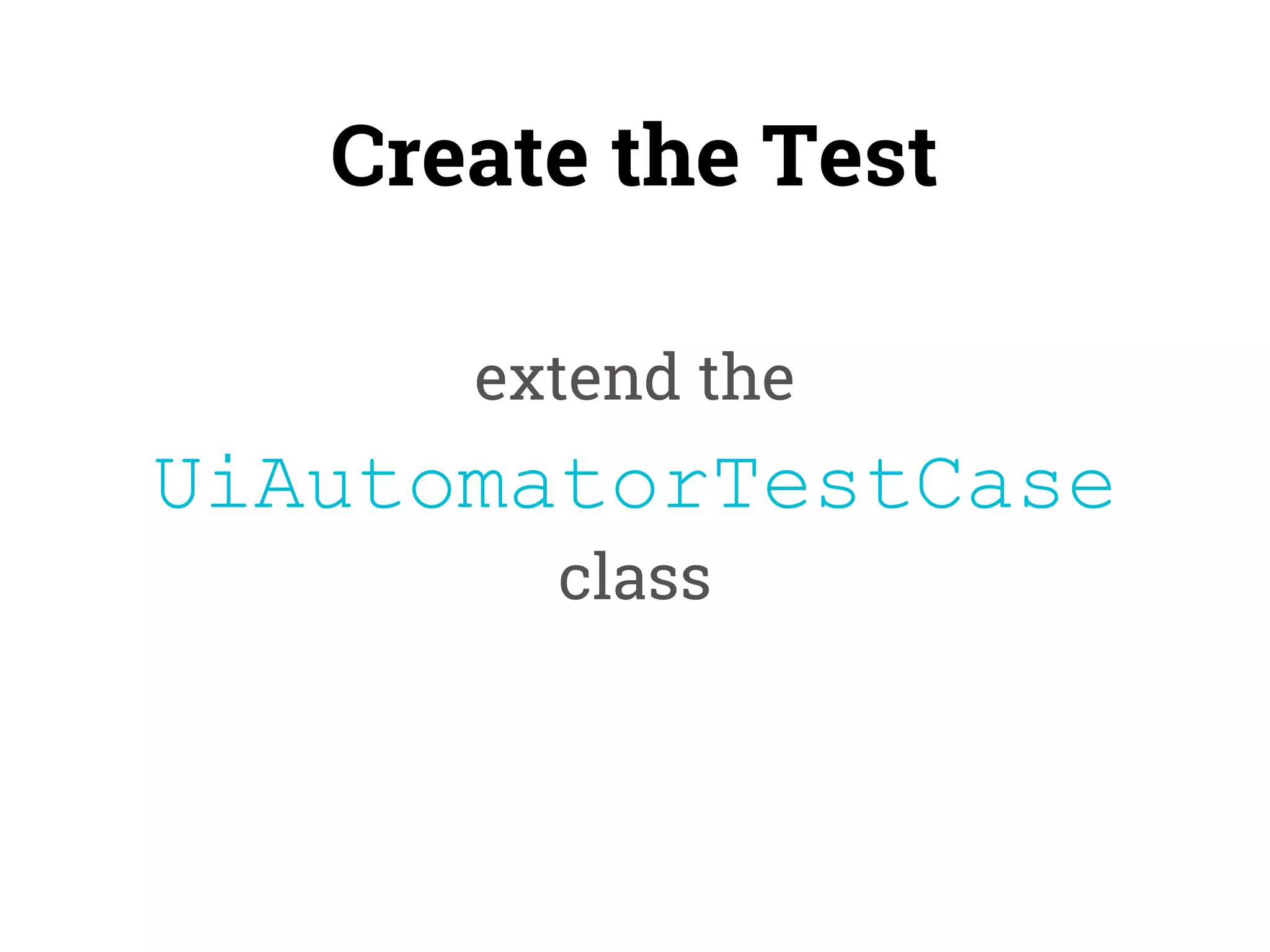 Create the Test

extend the UiAutomatorTestCase class